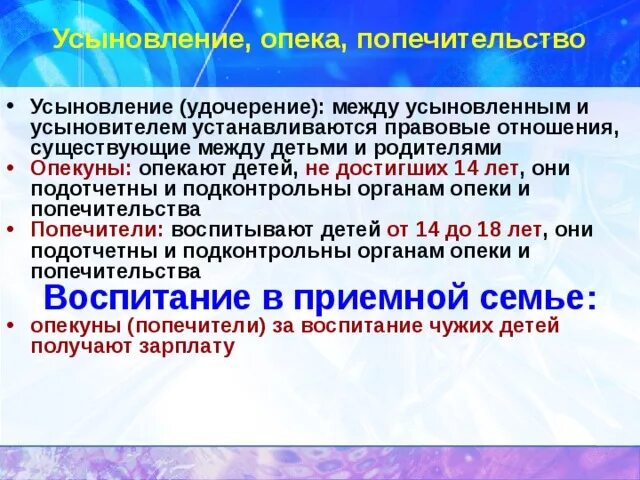 Усыновление, опека, попечительство

• Усыновление (удочерение): между усыновленным и усыновителем устанавливаются правовые отношения, существующие между детьми и родителями
• Опекуны: опекают детей, не достигших 14 лет, они подотчетны и подконтрольны органам опеки и попечительства
• Попечители: воспитывают детей от 14 до 18 лет, они подотчетны и подконтрольны органам опеки и попечительства

Воспитание в приемной семье:

• опекуны (попечители) за воспитание чужих детей получают зарплату